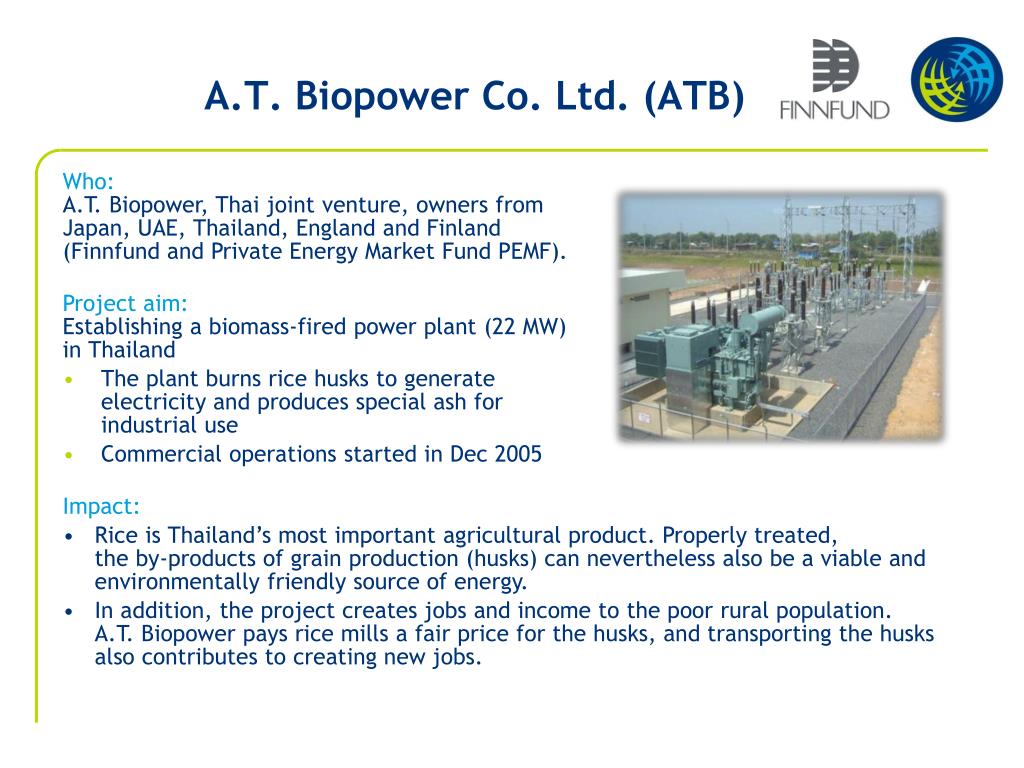 A.T. Biopower Co. Ltd. (ATB)

FINNFUND

Who:
A.T. Biopower, Thai joint venture, owners from Japan, UAE, Thailand, England and Finland (Finnfund and Private Energy Market Fund PEMF).

Project aim:
Establishing a biomass-fired power plant (22 MW) in Thailand
• The plant burns rice husks to generate electricity and produces special ash for industrial use
• Commercial operations started in Dec 2005

Impact:
• Rice is Thailand's most important agricultural product. Properly treated, the by-products of grain production (husks) can nevertheless also be a viable and environmentally friendly source of energy.
• In addition, the project creates jobs and income to the poor rural population. A.T. Biopower pays rice mills a fair price for the husks, and transporting the husks also contributes to creating new jobs.